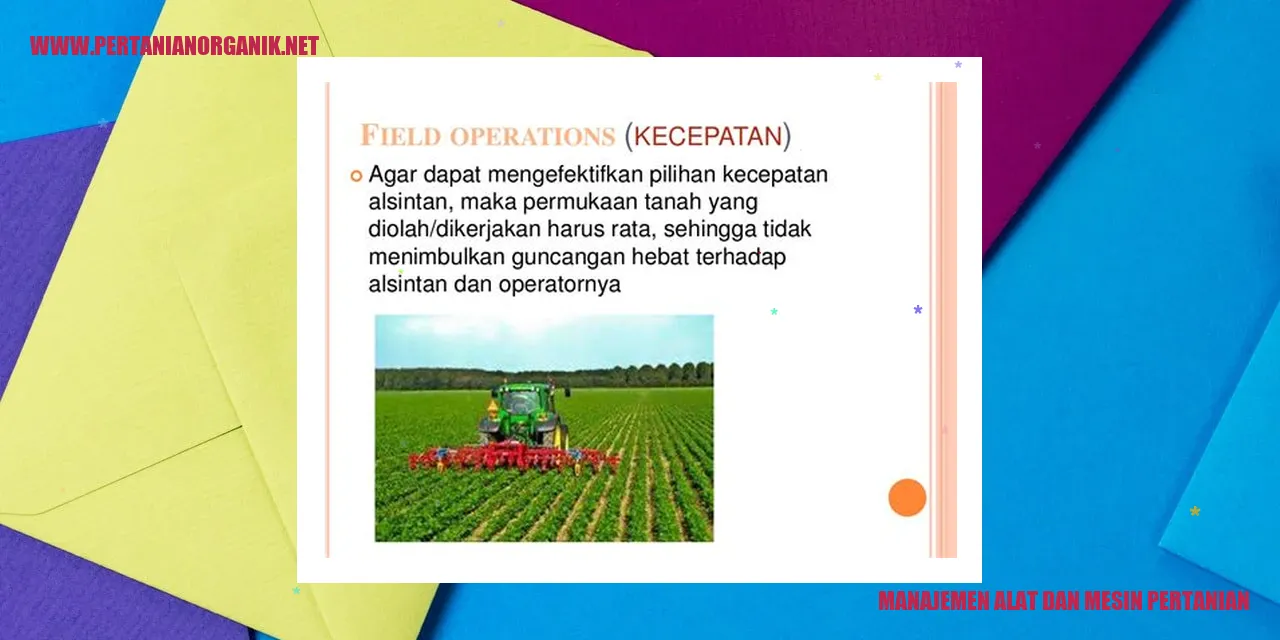 WWW.PERTANIANORGANIK.NET

FIELD OPERATIONS (KECEPATAN)

Agar dapat mengefektifkan pilihan kecepatan alsintan, maka permukaan tanah yang diolah/dikerjakan harus rata, sehingga tidak menimbulkan guncangan hebat terhadap alsintan dan operatornya

MANAJEMEN ALAT DAN MESIN PERTANIAN